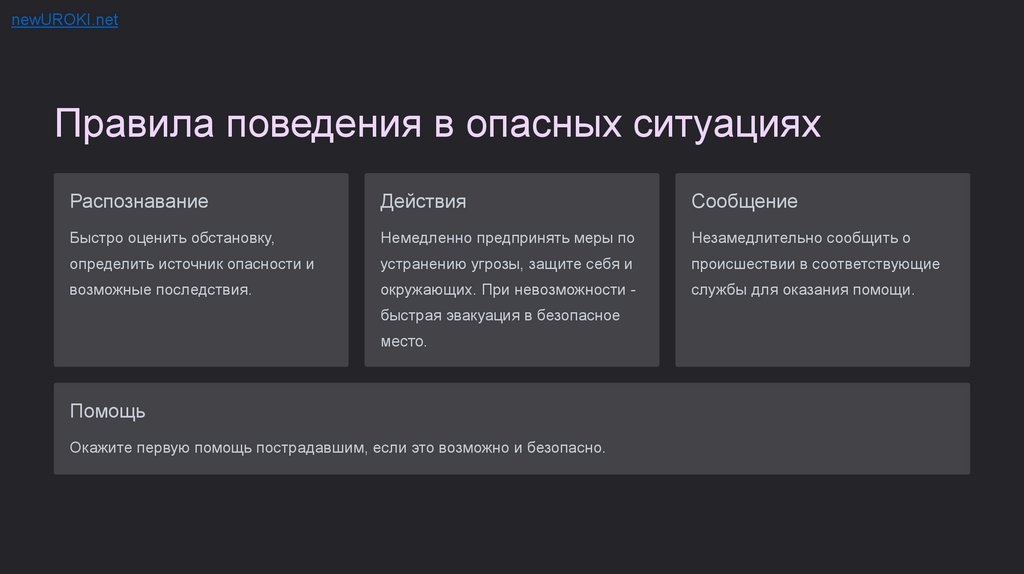 newUROKI.net

Правила поведения в опасных ситуациях

Распознавание

Быстро оценить обстановку, определить источник опасности и возможные последствия.

Действия

Немедленно предпринять меры по устранению угрозы, защите себя и окружающих. При невозможности - быстрая эвакуация в безопасное место.

Сообщение

Незамедлительно сообщить о происшествии в соответствующие службы для оказания помощи.

Помощь

Окажите первую помощь пострадавшим, если это возможно и безопасно.